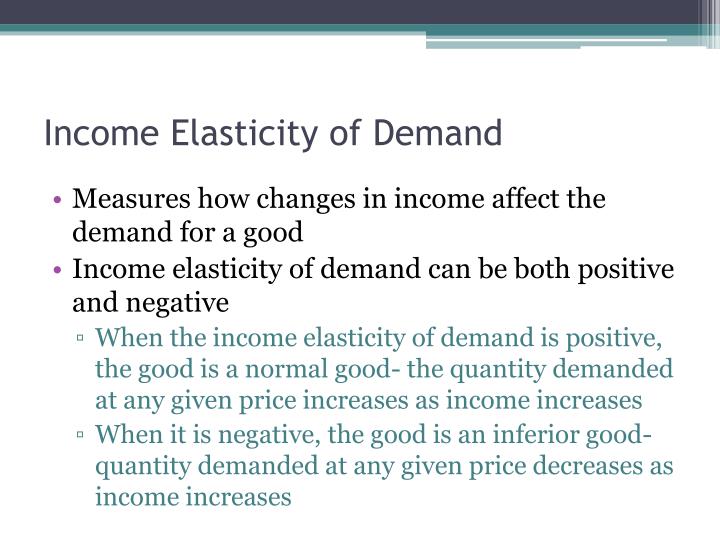 Income Elasticity of Demand

• Measures how changes in income affect the demand for a good
• Income elasticity of demand can be both positive and negative
▫ When the income elasticity of demand is positive, the good is a normal good- the quantity demanded at any given price increases as income increases
▫ When it is negative, the good is an inferior good- quantity demanded at any given price decreases as income increases